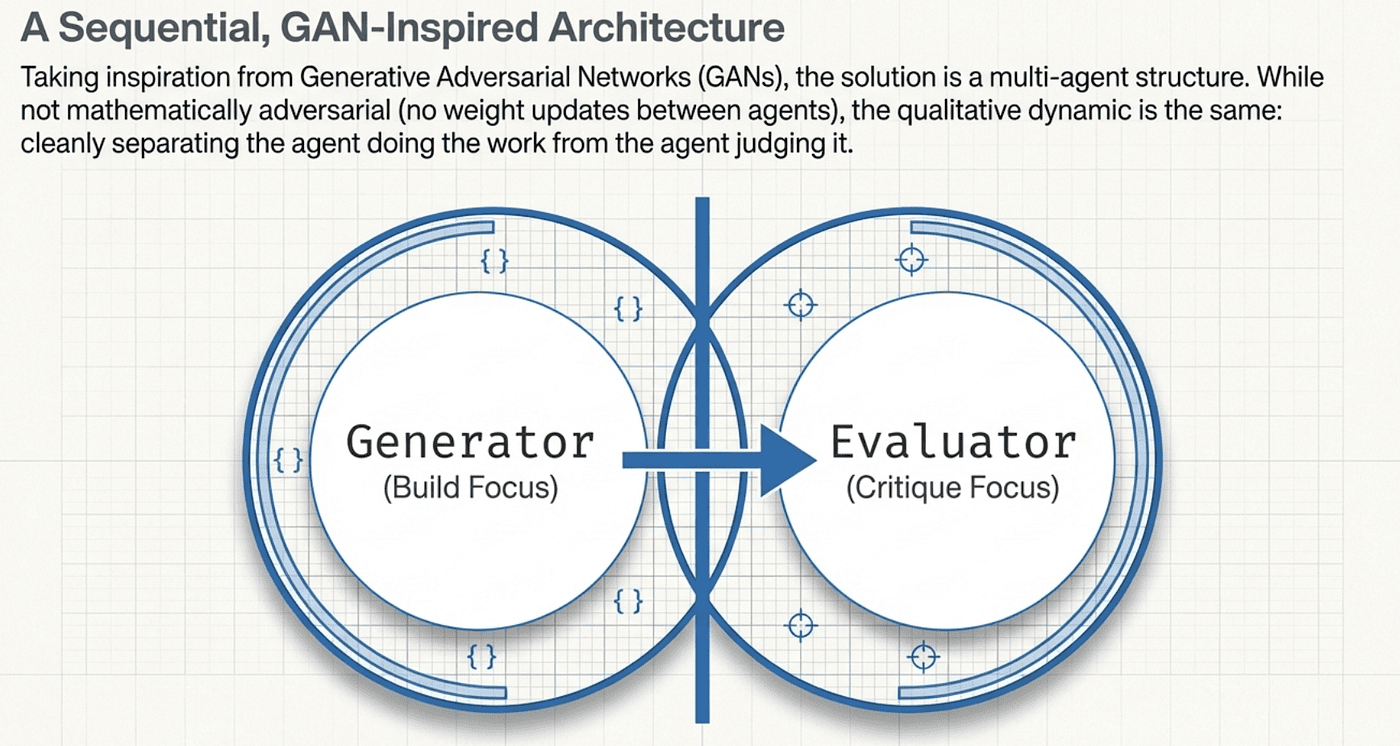 A Sequential, GAN-Inspired Architecture

Taking inspiration from Generative Adversarial Networks (GANs), the solution is a multi-agent structure. While not mathematically adversarial (no weight updates between agents), the qualitative dynamic is the same: cleanly separating the agent doing the work from the agent judging it.

{}

{}

{}

{}

{}

Generator
(Build Focus)

Evaluator
(Critique Focus)